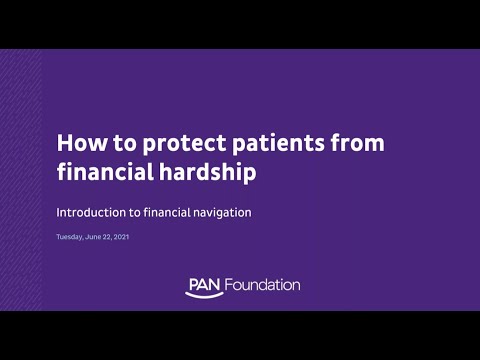 How to protect patients from financial hardship

Introduction to financial navigation

Tuesday, June 22, 2021

PAN Foundation